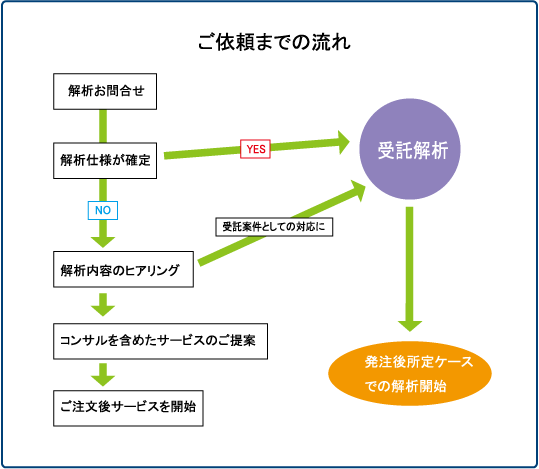 ご依頼までの流れ

解析お問合せ

解析仕様が確定

YES

受託解析

NO

受託案件としての対応に

解析内容のヒアリング

コンサルを含めたサービスのご提案

ご注文後サービスを開始

発注後所定ケースでの解析開始